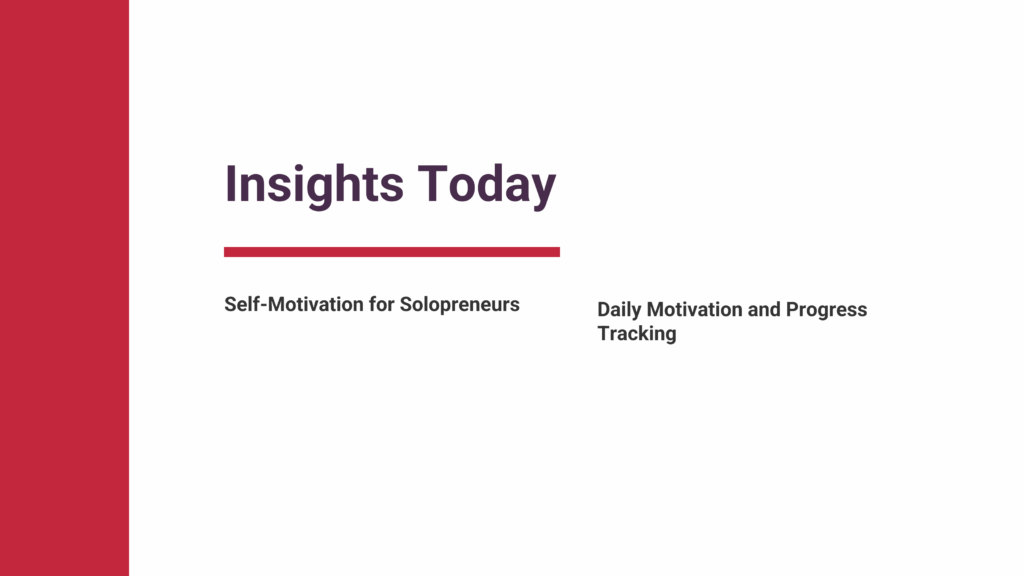 Insights Today

Self-Motivation for Solopreneurs

Daily Motivation and Progress Tracking